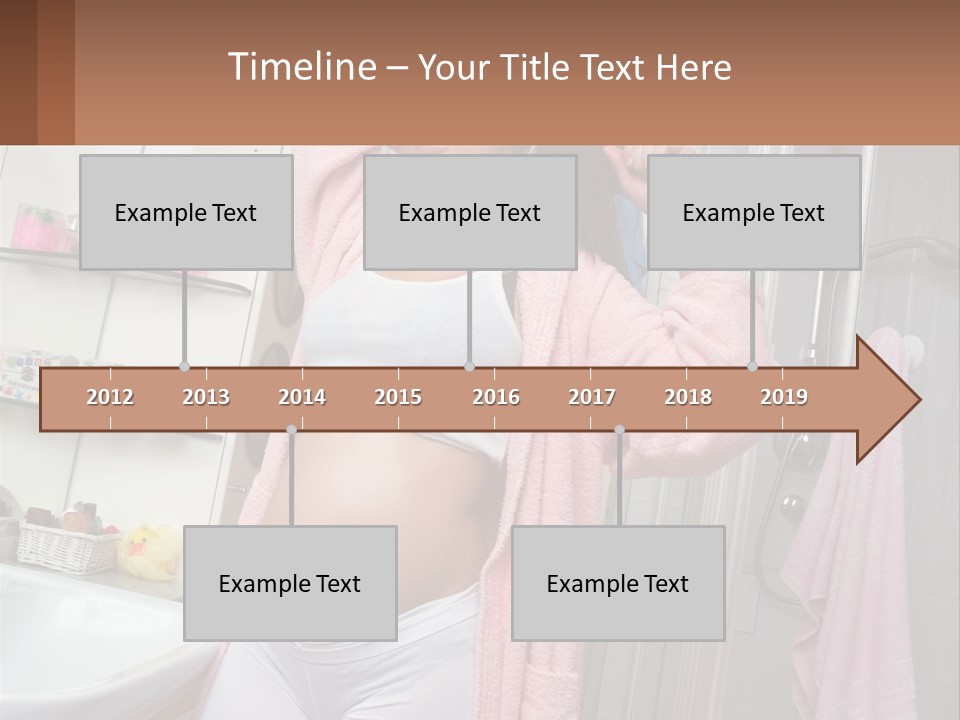 Timeline – Your Title Text Here

Example Text

Example Text

Example Text

2012 2013 2014 2015 2016 2017 2018 2019

Example Text

Example Text